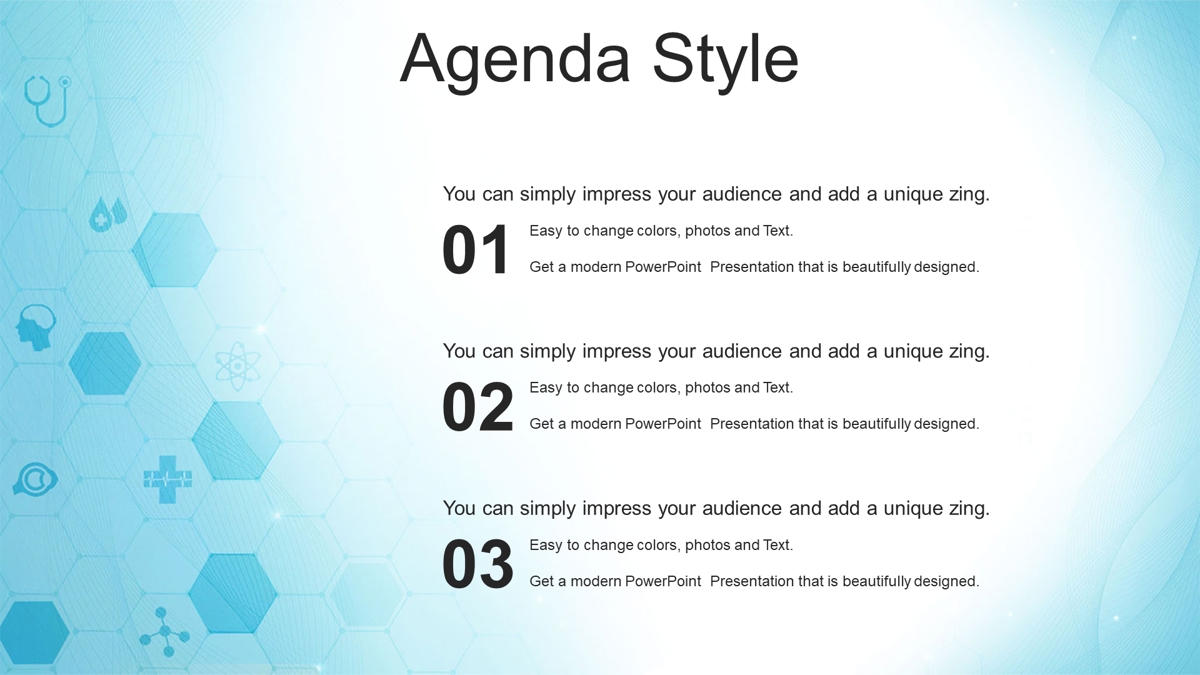 Agenda Style

You can simply impress your audience and add a unique zing.

01

Easy to change colors, photos and Text.

Get a modern PowerPoint Presentation that is beautifully designed.

You can simply impress your audience and add a unique zing.

02

Easy to change colors, photos and Text.

Get a modern PowerPoint Presentation that is beautifully designed.

You can simply impress your audience and add a unique zing.

03

Easy to change colors, photos and Text.

Get a modern PowerPoint Presentation that is beautifully designed.